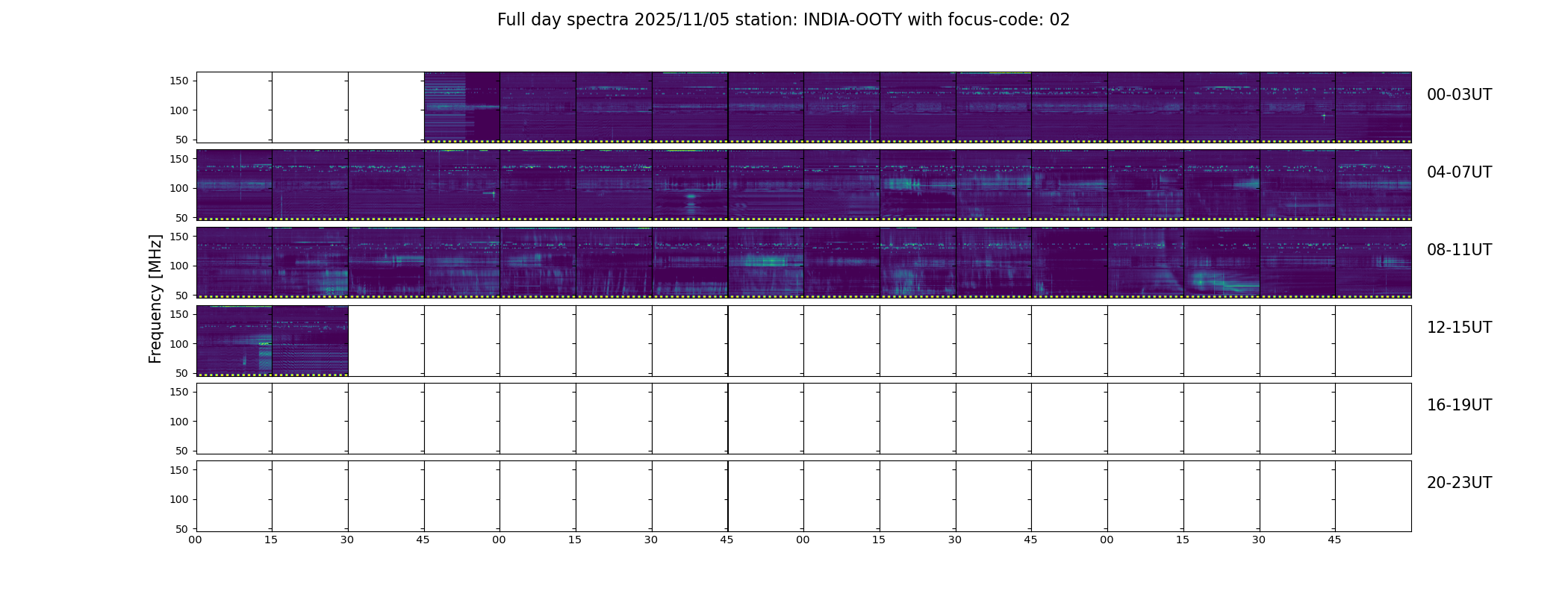 Full day spectra 2025/11/05 station: INDIA-OOTY with focus-code: 02

Frequency [MHz]

150
100
50
00-03UT

150
100
50
04-07UT

150
100
50
08-11UT

150
100
50
12-15UT

150
100
50
16-19UT

150
100
50
20-23UT

00 15 30 45 00 15 30 45 00 15 30 45 00 15 30 45